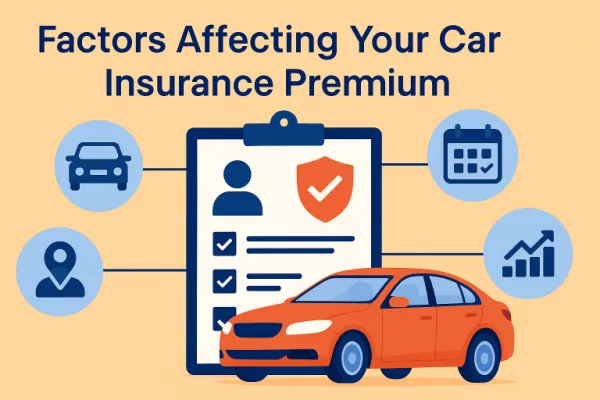 Factors Affecting Your Car Insurance Premium